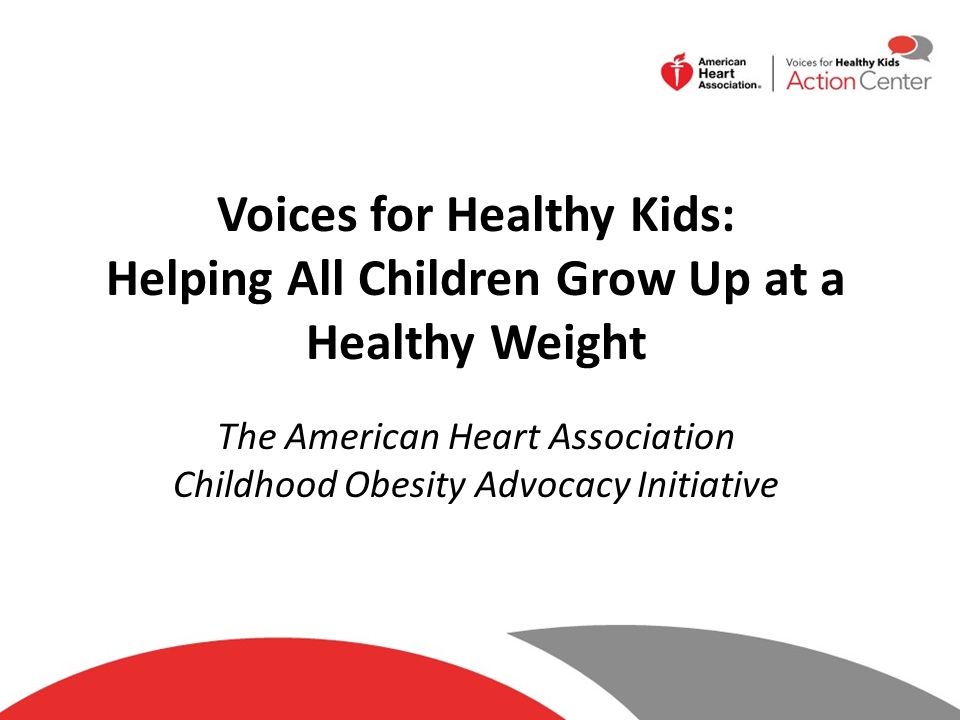 American Heart Association®

Voices for Healthy Kids
Action Center

Voices for Healthy Kids:
Helping All Children Grow Up at a Healthy Weight

The American Heart Association
Childhood Obesity Advocacy Initiative